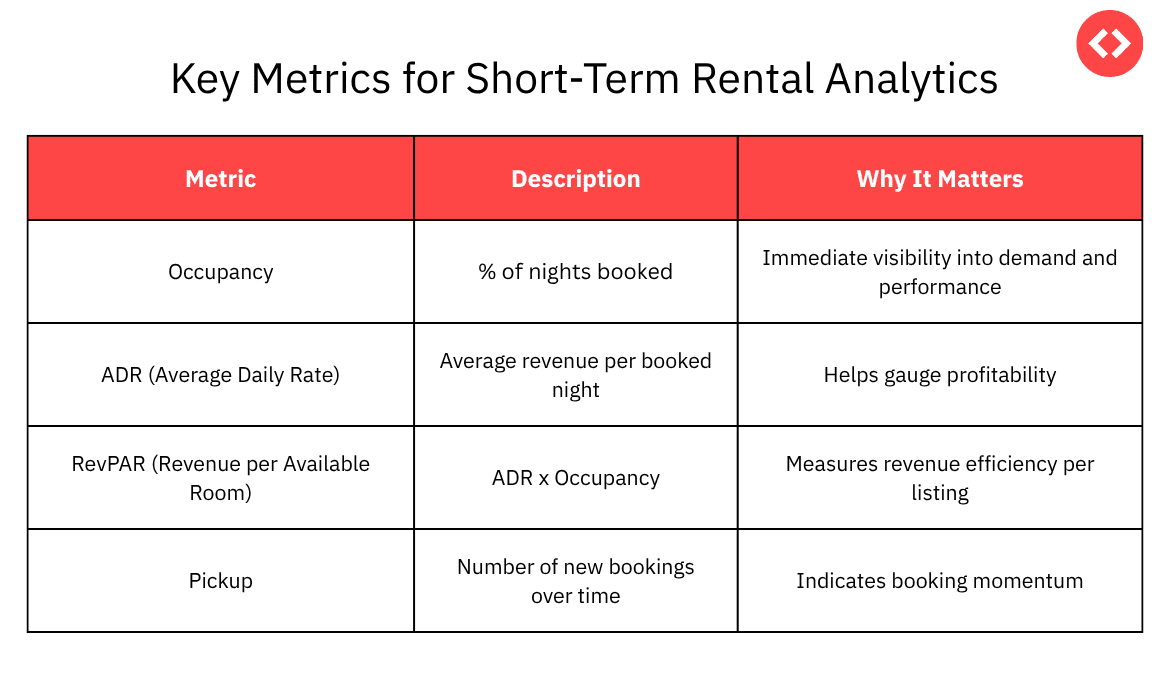 Key Metrics for Short-Term Rental Analytics

| Metric | Description | Why It Matters |
|---|---|---|
| Occupancy | % of nights booked | Immediate visibility into demand and performance |
| ADR (Average Daily Rate) | Average revenue per booked night | Helps gauge profitability |
| RevPAR (Revenue per Available Room) | ADR x Occupancy | Measures revenue efficiency per listing |
| Pickup | Number of new bookings over time | Indicates booking momentum |